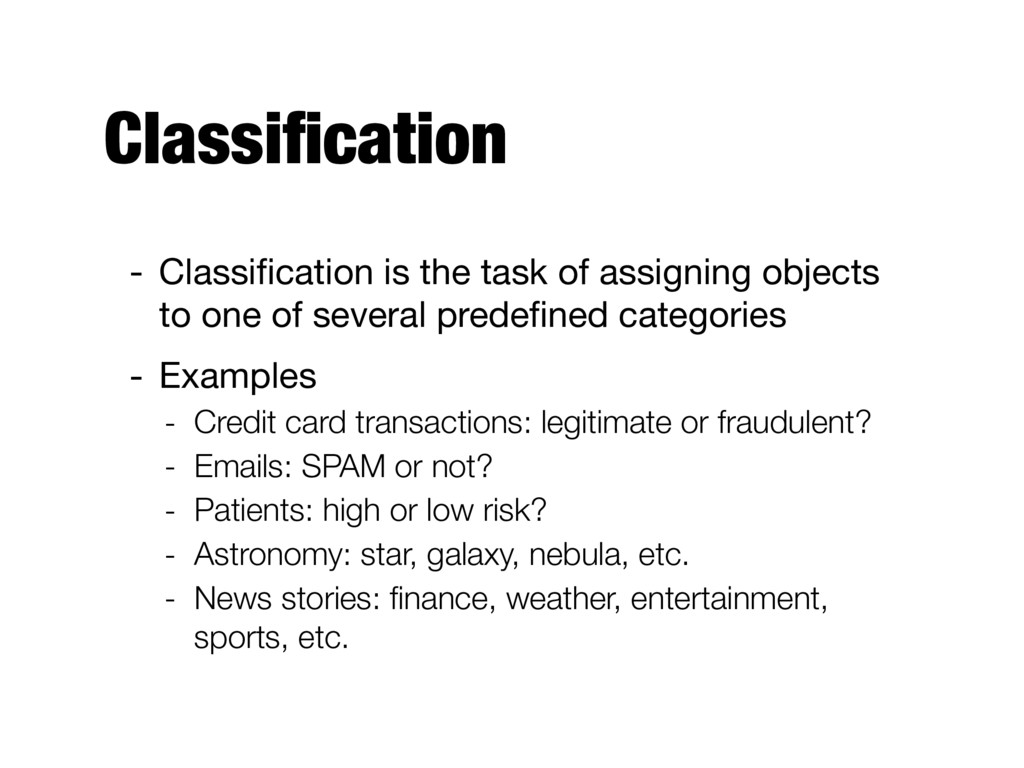 Classification

- Classification is the task of assigning objects to one of several predefined categories

- Examples
  - Credit card transactions: legitimate or fraudulent?
  - Emails: SPAM or not?
  - Patients: high or low risk?
  - Astronomy: star, galaxy, nebula, etc.
  - News stories: finance, weather, entertainment, sports, etc.